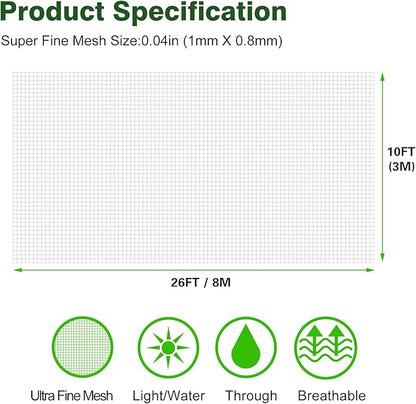 Product Specification

Super Fine Mesh Size:0.04in (1mm X 0.8mm)

10FT (3M)

26FT / 8M

Ultra Fine Mesh

Light/Water

Through

Breathable